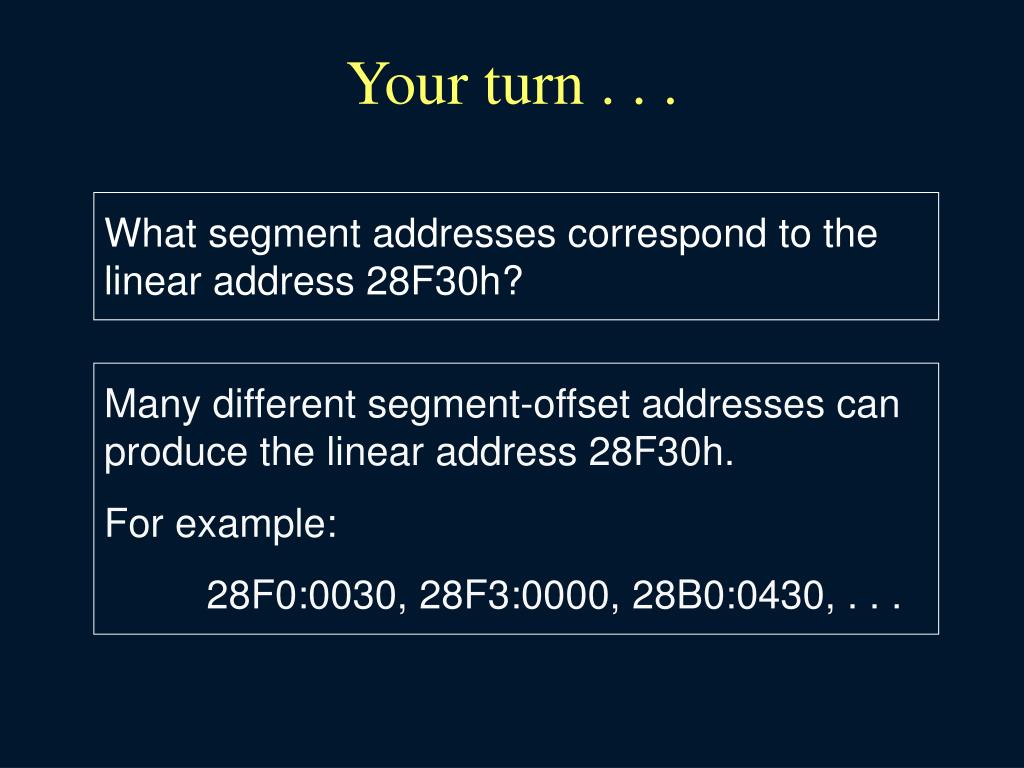 Your turn . . .

What segment addresses correspond to the linear address 28F30h?

Many different segment-offset addresses can produce the linear address 28F30h.

For example:

28F0:0030, 28F3:0000, 28B0:0430, . . .